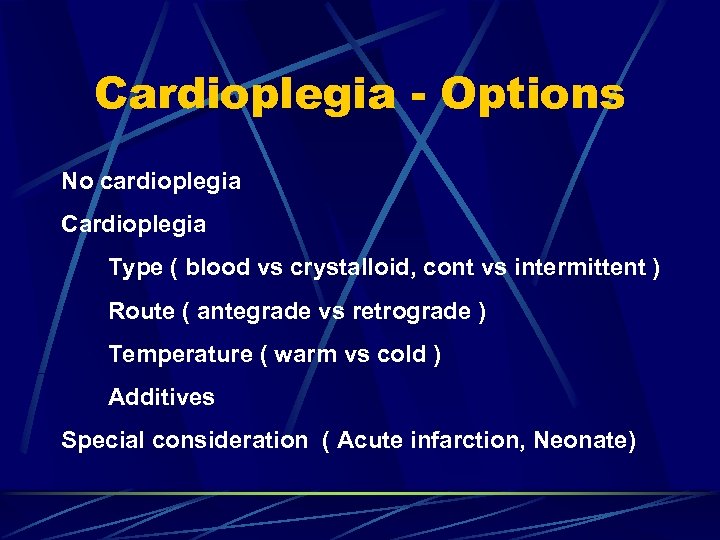 Cardioplegia - Options

No cardioplegia

Cardioplegia

Type ( blood vs crystalloid, cont vs intermittent )

Route ( antegrade vs retrograde )

Temperature ( warm vs cold )

Additives

Special consideration ( Acute infarction, Neonate)